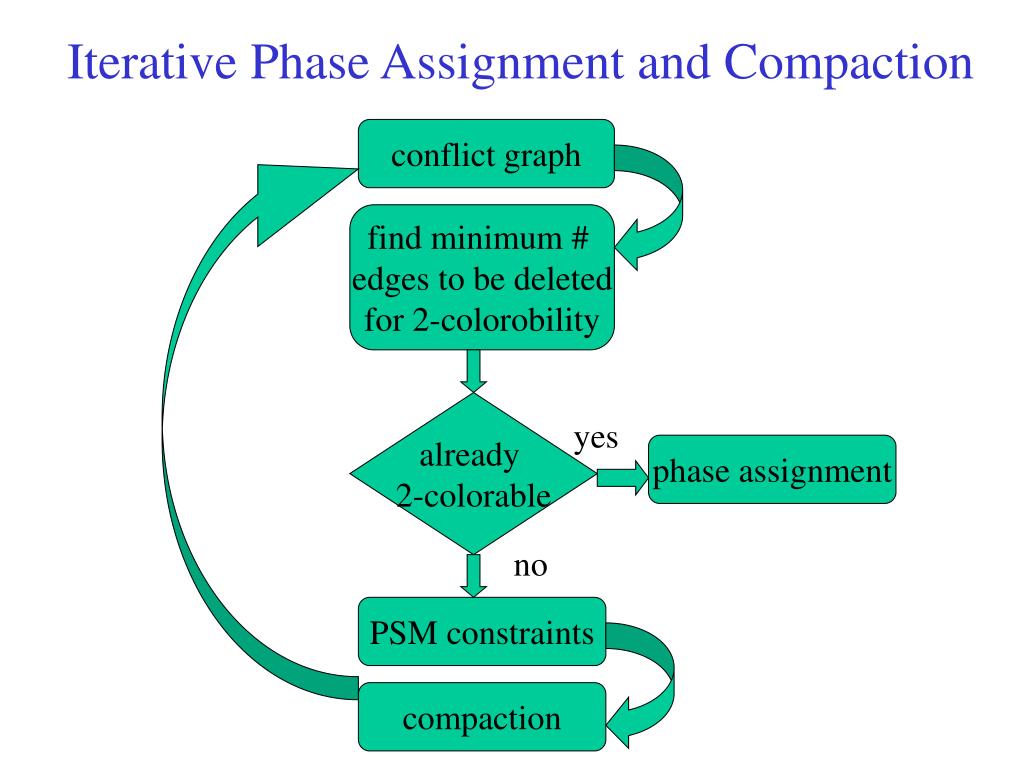 Iterative Phase Assignment and Compaction

conflict graph

find minimum # edges to be deleted for 2-colorobility

already 2-colorable

yes

phase assignment

no

PSM constraints

compaction